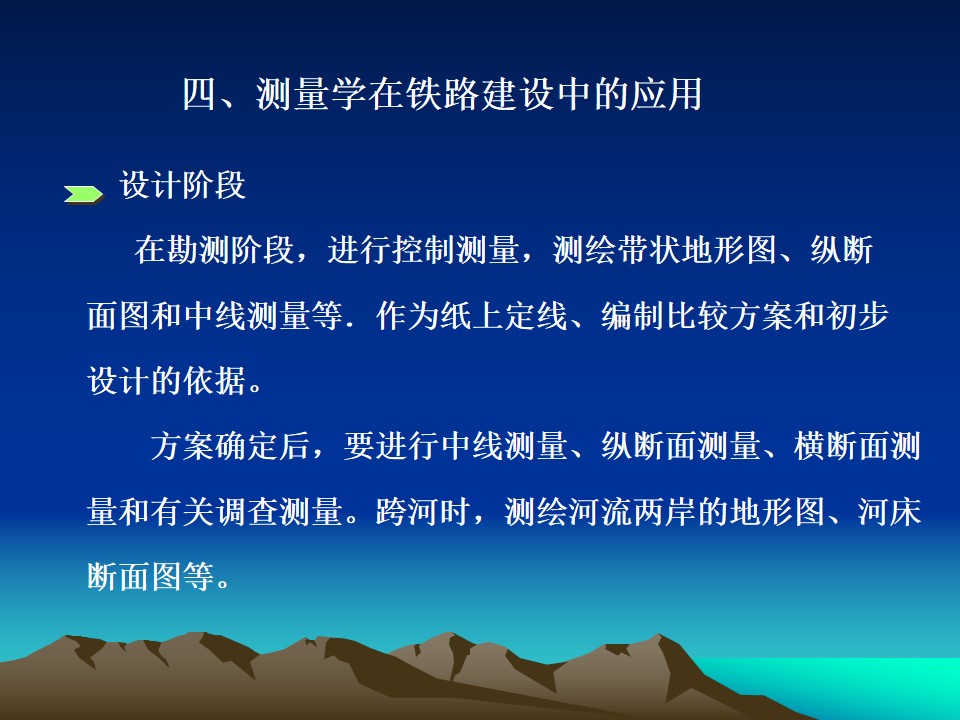 四、测量学在铁路建设中的应用

设计阶段

在勘测阶段，进行控制测量，测绘带状地形图、纵断面图和中线测量等．作为纸上定线、编制比较方案和初步设计的依据。

方案确定后，要进行中线测量、纵断面测量、横断面测量和有关调查测量。跨河时，测绘河流两岸的地形图、河床断面图等。